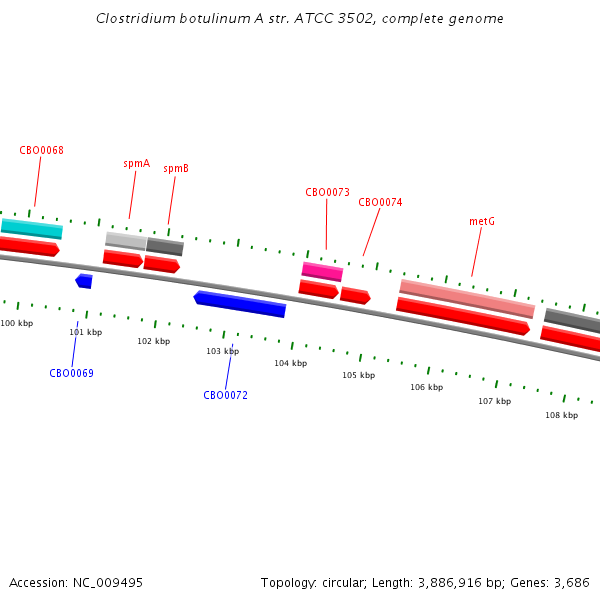 Clostridium botulinum A str. ATCC 3502, complete genome

CBO0068

spmA

spmB

CBO0073

CBO0074

metG

100 kbp

101 kbp

102 kbp

103 kbp

104 kbp

105 kbp

106 kbp

107 kbp

108 kbp

CBO0069

CBO0072

Accession: NC_009495

Topology: circular; Length: 3,886,916 bp; Genes: 3,686